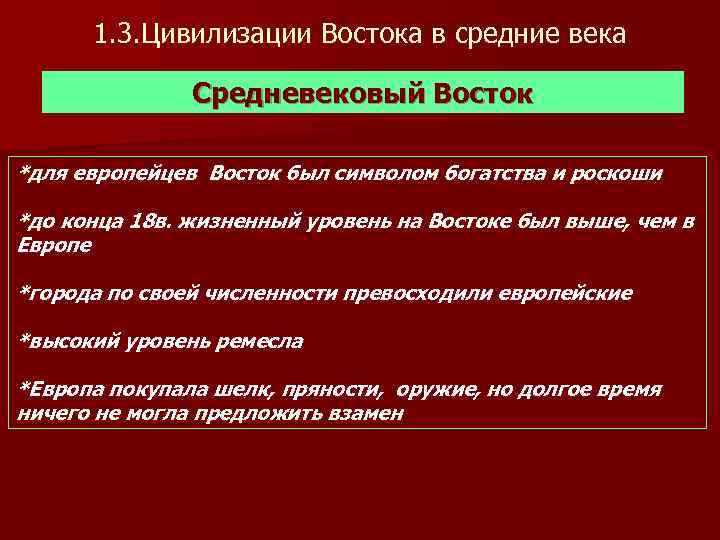 1.3.Цивилизации Востока в средние века

Средневековый Восток

*для европейцев Восток был символом богатства и роскоши

*до конца 18в. жизненный уровень на Востоке был выше, чем в Европе

*города по своей численности превосходили европейские

*высокий уровень ремесла

*Европа покупала шелк, пряности, оружие, но долгое время ничего не могла предложить взамен